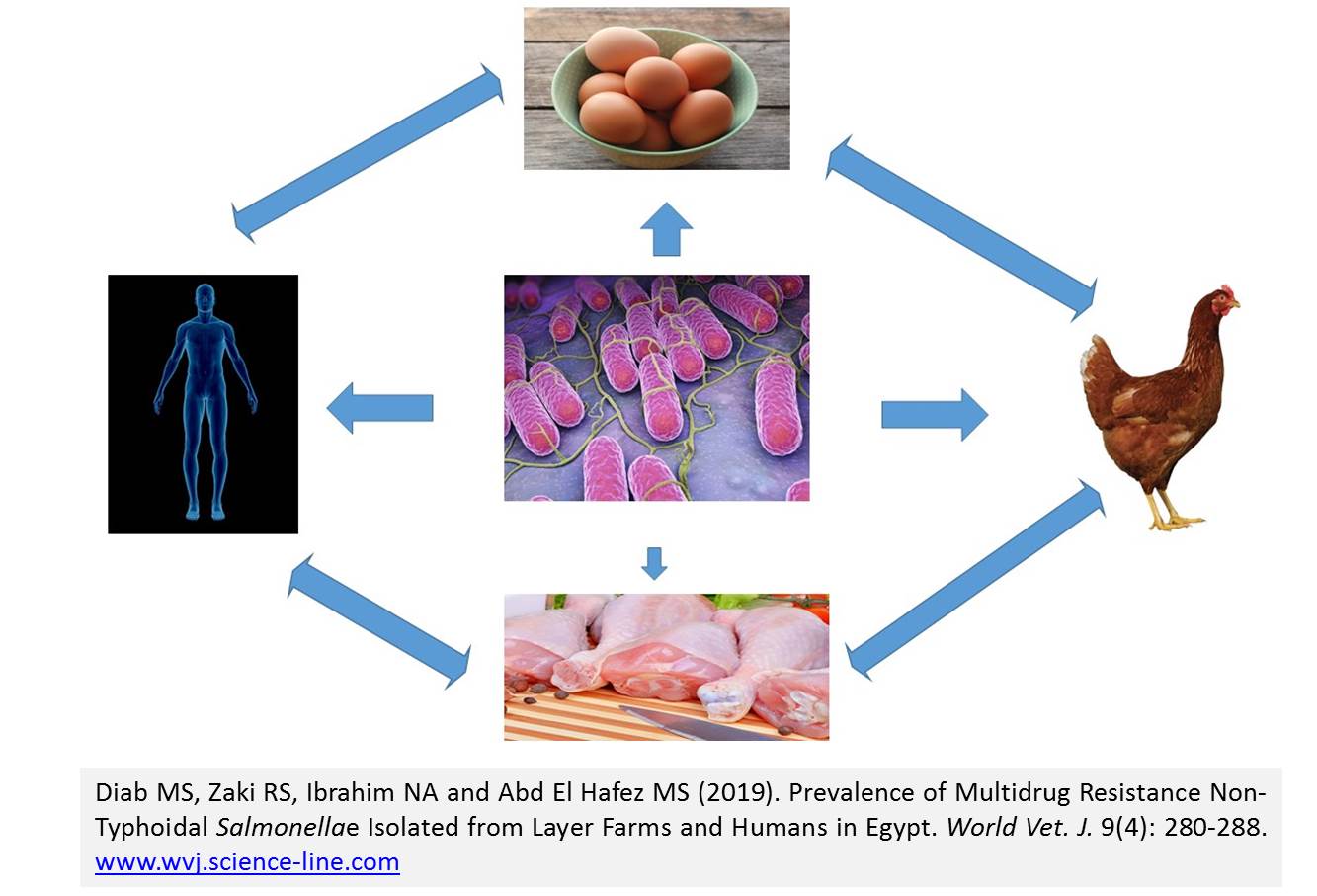 Diab MS, Zaki RS, Ibrahim NA and Abd El Hafez MS (2019). Prevalence of Multidrug Resistance Non-Typhoidal Salmonellae Isolated from Layer Farms and Humans in Egypt. World Vet. J. 9(4): 280-288. www.wvj.science-line.com